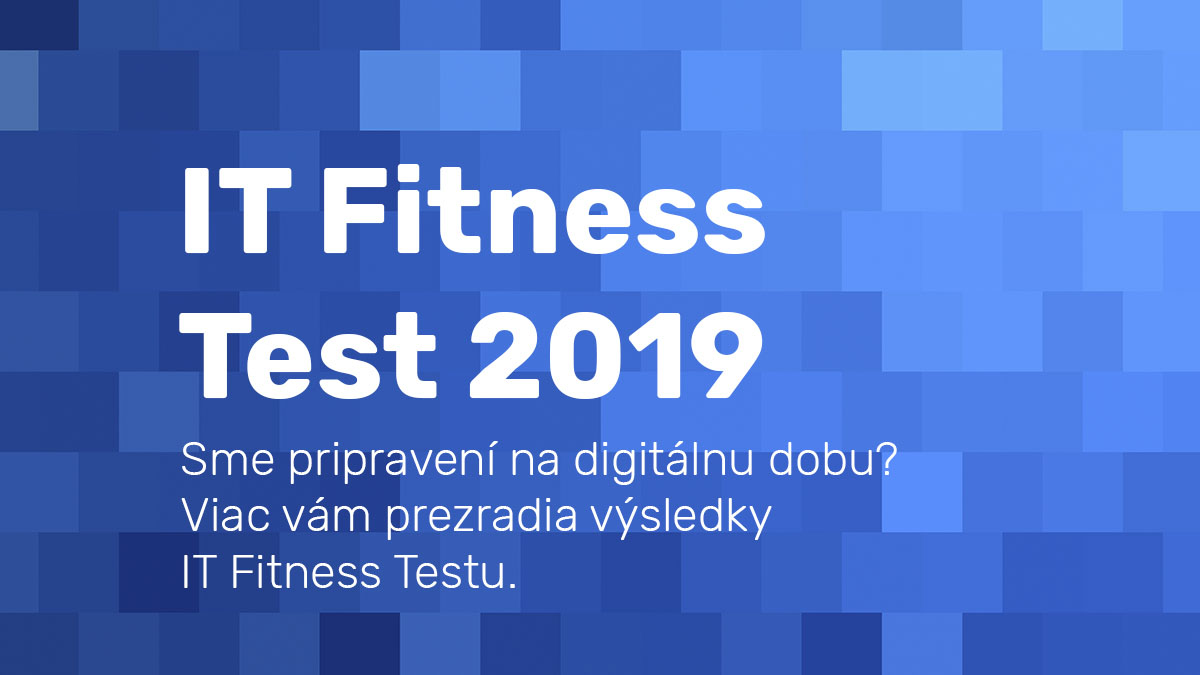 IT Fitness Test 2019

Sme pripravení na digitálnu dobu? Viac vám prezradia výsledky IT Fitness Testu.